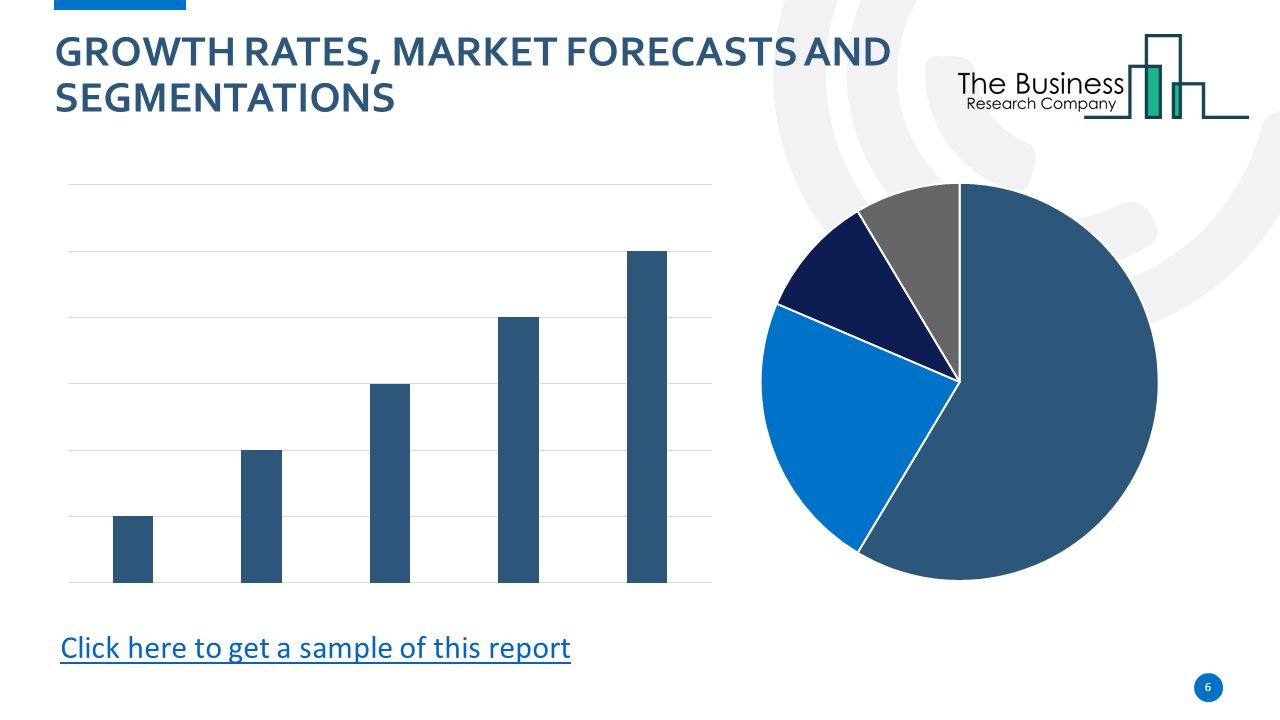 GROWTH RATES, MARKET FORECASTS AND SEGMENTATIONS

The Business Research Company

Click here to get a sample of this report

6